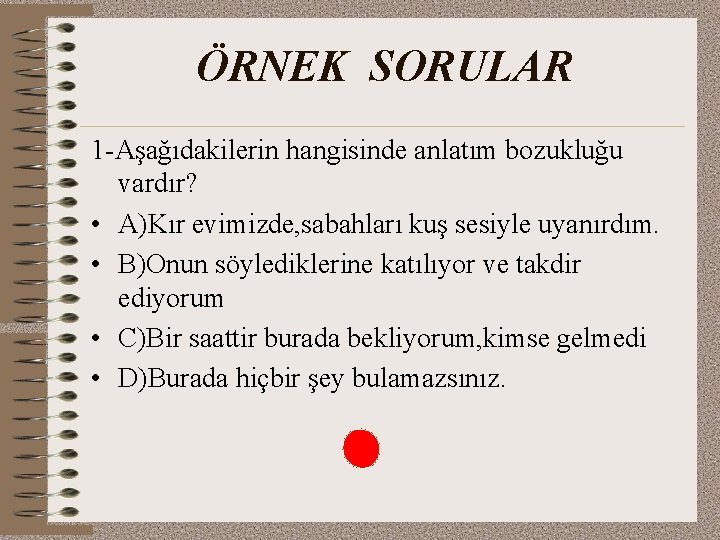 ÖRNEK SORULAR

1-Aşağıdakilerin hangisinde anlatım bozukluğu vardır?

• A)Kır evimizde,sabahları kuş sesiyle uyanırdım.
• B)Onun söylediklerine katılıyor ve takdir ediyorum
• C)Bir saattir burada bekliyorum,kimse gelmedi
• D)Burada hiçbir şey bulamazsınız.